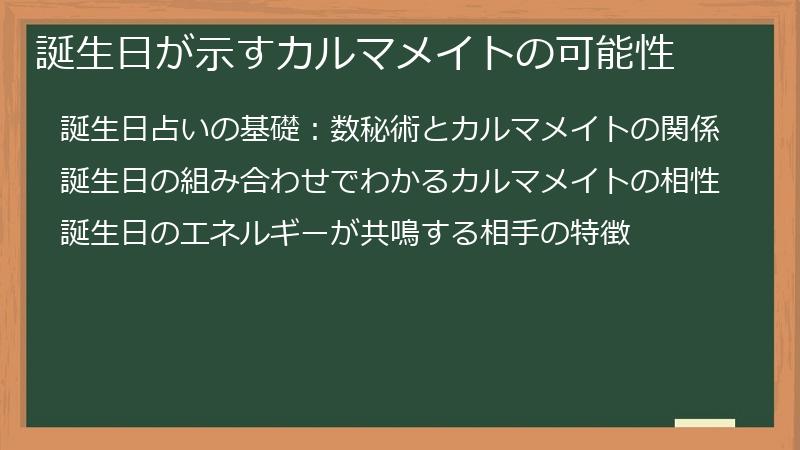 誕生日が示すカルマメイトの可能性

誕生日占いの基礎：数秘術とカルマメイトの関係

誕生日の組み合わせでわかるカルマメイトの相性

誕生日のエネルギーが共鳴する相手の特徴